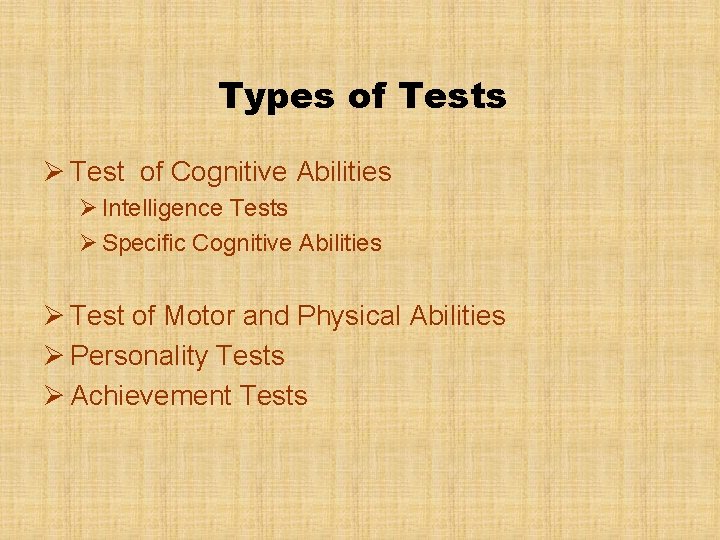 Types of Tests

➢ Test of Cognitive Abilities
➢ Intelligence Tests
➢ Specific Cognitive Abilities

➢ Test of Motor and Physical Abilities
➢ Personality Tests
➢ Achievement Tests